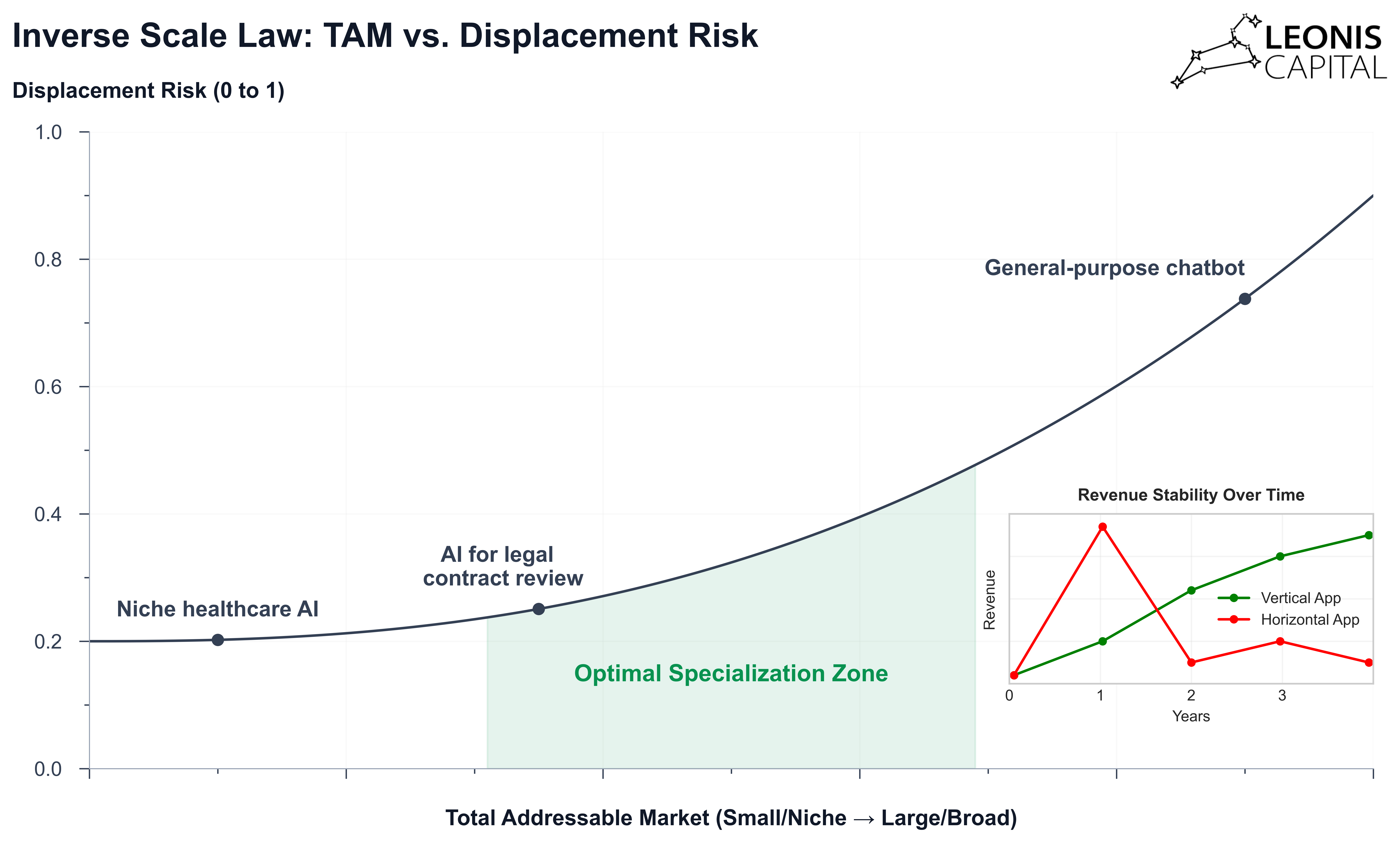 Inverse Scale Law: TAM vs. Displacement Risk

LEONIS CAPITAL

Displacement Risk (0 to 1)

1.0
0.8
0.6
0.4
0.2
0.0

General-purpose chatbot

AI for legal contract review

Niche healthcare AI

Optimal Specialization Zone

Revenue Stability Over Time

Revenue

Vertical App
Horizontal App

0 1 2 3

Years

Total Addressable Market (Small/Niche → Large/Broad)